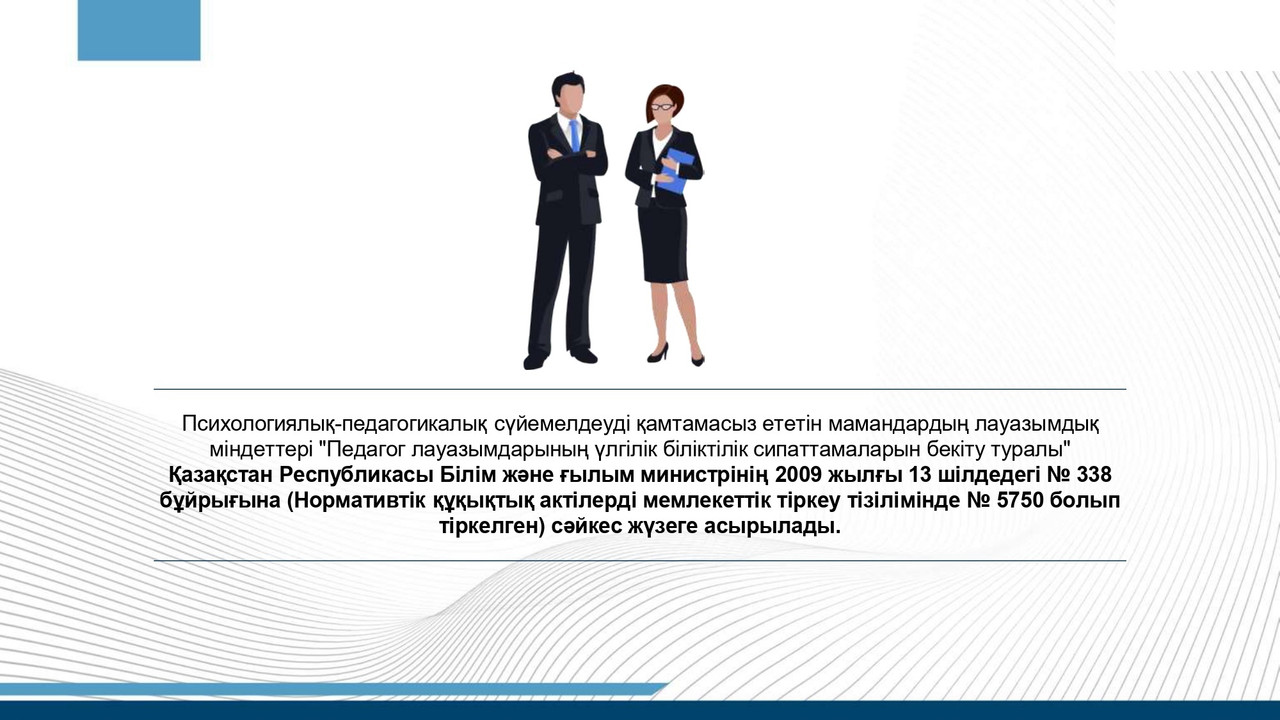 Психологиялық-педагогикалық сүйемелдеуді қамтамасыз ететін мамандардың лауазымдық міндеттері "Педагог лауазымдарының үлгілік біліктілік сипаттамаларын бекіту туралы" Қазақстан Республикасы Білім және ғылым министрінің 2009 жылғы 13 шілдедегі № 338 бұйрығына (Нормативтік құқықтық актілерді мемлекеттік тіркеу тізілімінде № 5750 болып тіркелген) сәйкес жүзеге асырылады.